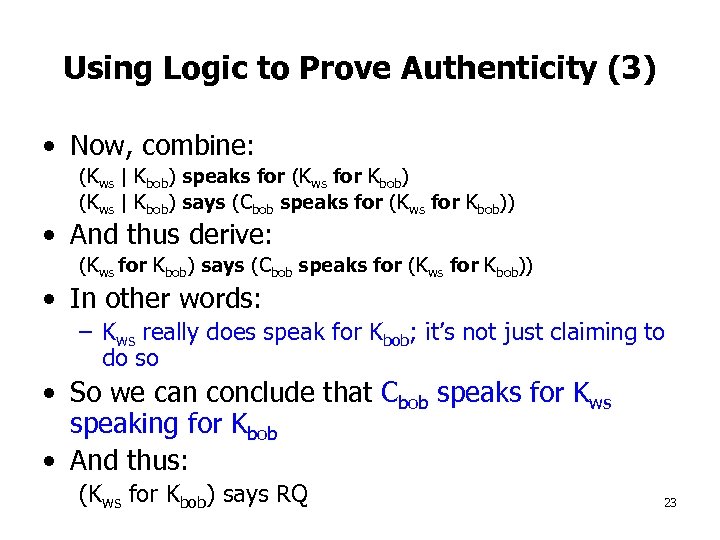 Using Logic to Prove Authenticity (3)

• Now, combine:
($K_{ws}$ | $K_{bob}$) speaks for ($K_{ws}$ for $K_{bob}$)
($K_{ws}$ | $K_{bob}$) says ($C_{bob}$ speaks for ($K_{ws}$ for $K_{bob}$))

• And thus derive:
($K_{ws}$ for $K_{bob}$) says ($C_{bob}$ speaks for ($K_{ws}$ for $K_{bob}$))

• In other words:
– $K_{ws}$ really does speak for $K_{bob}$; it's not just claiming to do so

• So we can conclude that $C_{bob}$ speaks for $K_{ws}$ speaking for $K_{bob}$

• And thus:
($K_{ws}$ for $K_{bob}$) says RQ

23